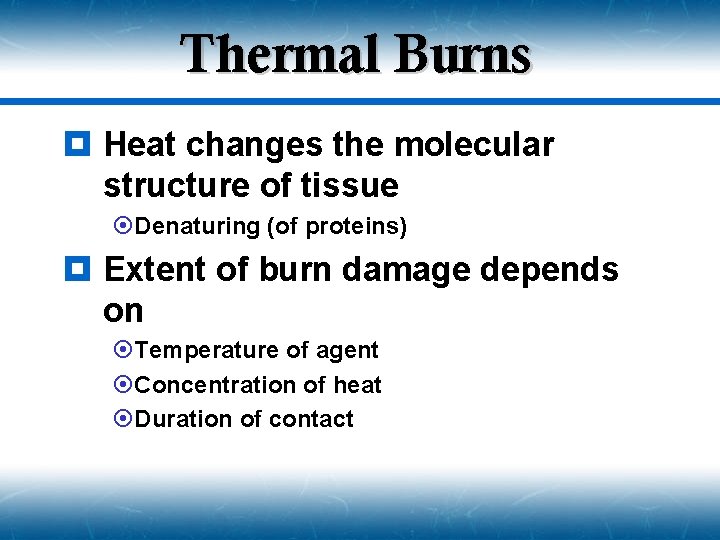 Thermal Burns

Heat changes the molecular structure of tissue

Denaturing (of proteins)

Extent of burn damage depends on

Temperature of agent

Concentration of heat

Duration of contact